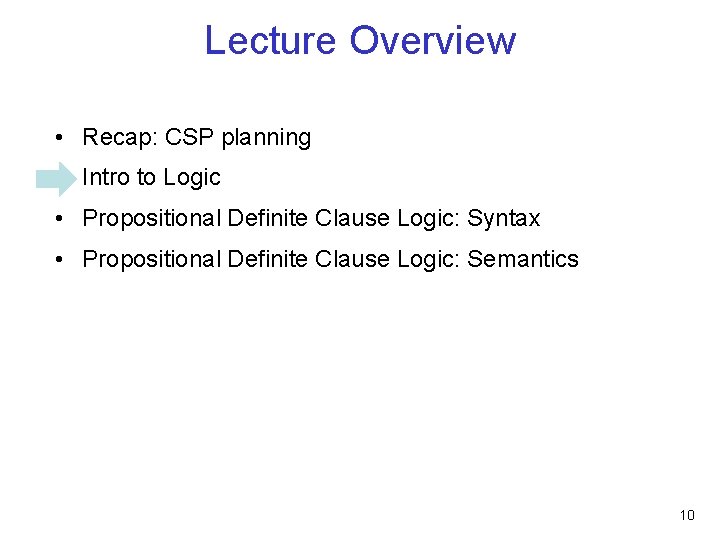 Lecture Overview

• Recap: CSP planning

Intro to Logic

• Propositional Definite Clause Logic: Syntax

• Propositional Definite Clause Logic: Semantics

10